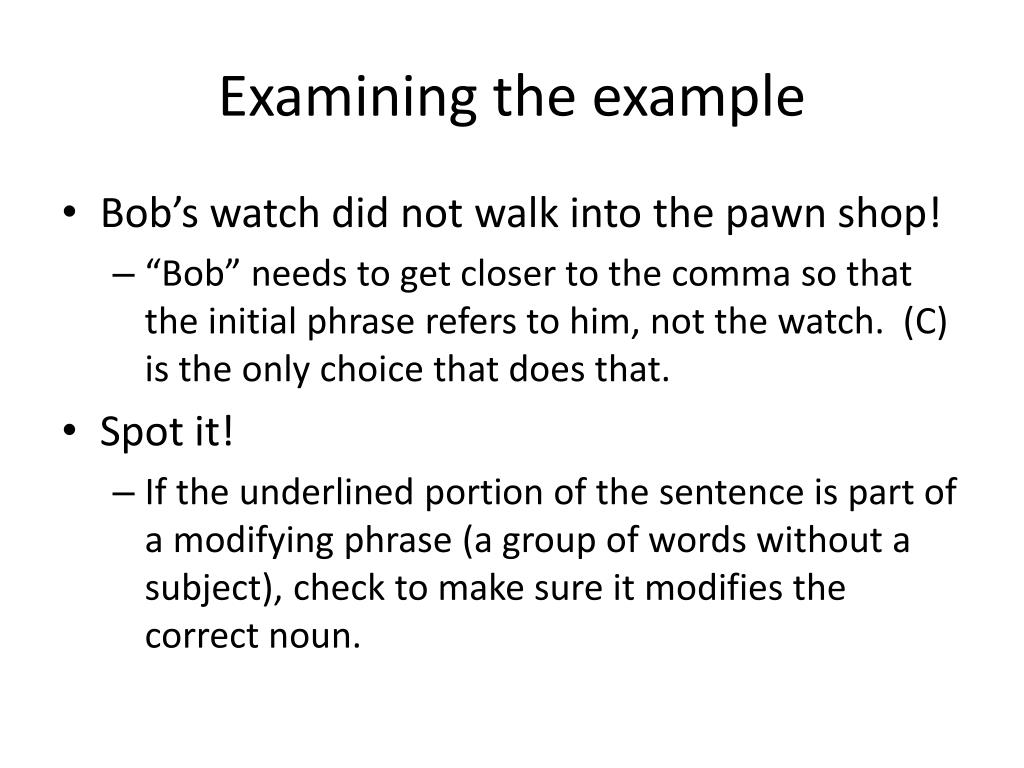 Examining the example

• Bob’s watch did not walk into the pawn shop!
– “Bob” needs to get closer to the comma so that the initial phrase refers to him, not the watch. (C) is the only choice that does that.

• Spot it!
– If the underlined portion of the sentence is part of a modifying phrase (a group of words without a subject), check to make sure it modifies the correct noun.